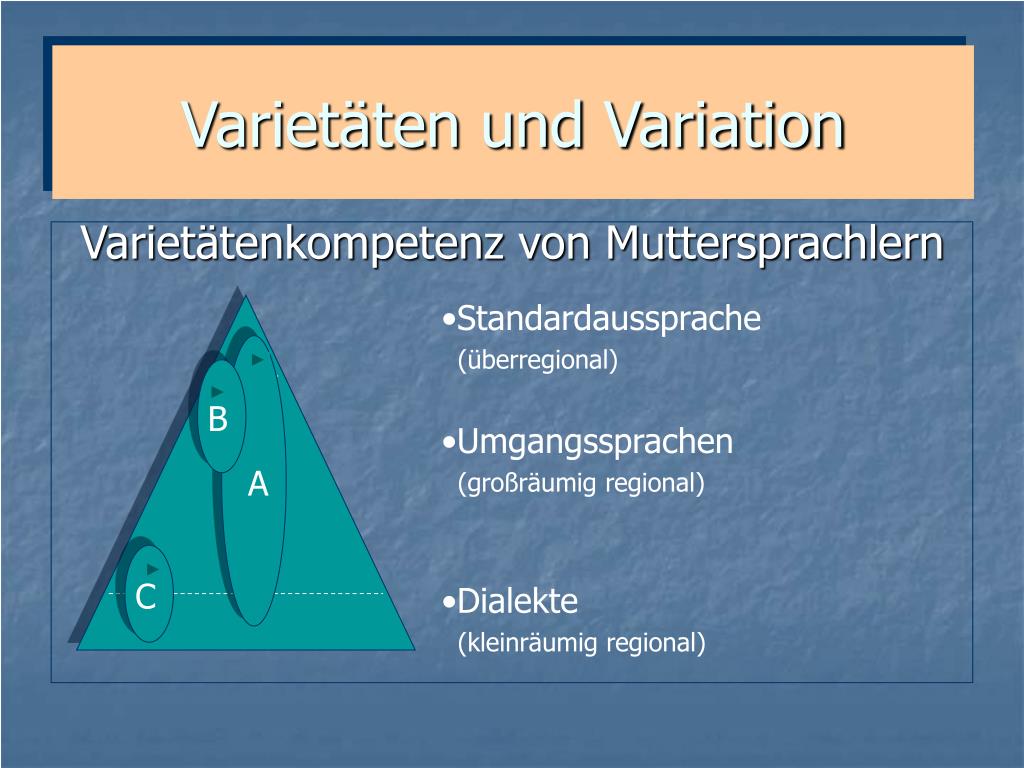 Varietäten und Variation

Varietätenkompetenz von Muttersprachlern

B

A

C

•Standardaussprache
(überregional)

•Umgangssprachen
(großräumig regional)

•Dialekte
(kleinräumig regional)